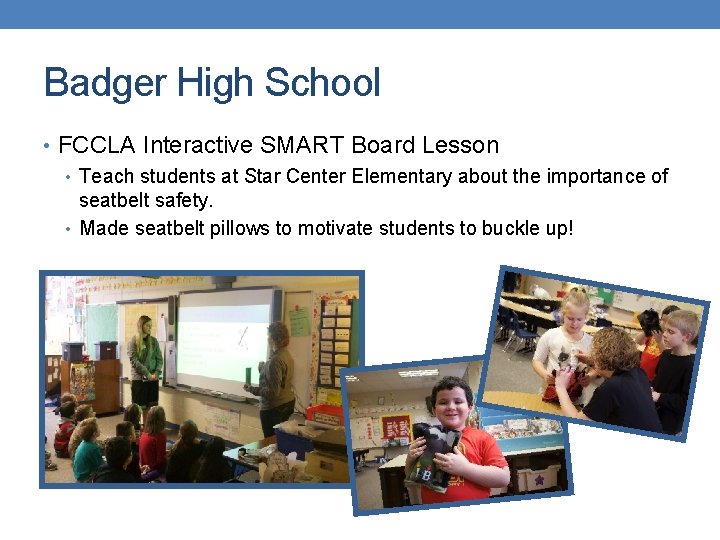 Badger High School

• FCCLA Interactive SMART Board Lesson
  • Teach students at Star Center Elementary about the importance of seatbelt safety.
  • Made seatbelt pillows to motivate students to buckle up!